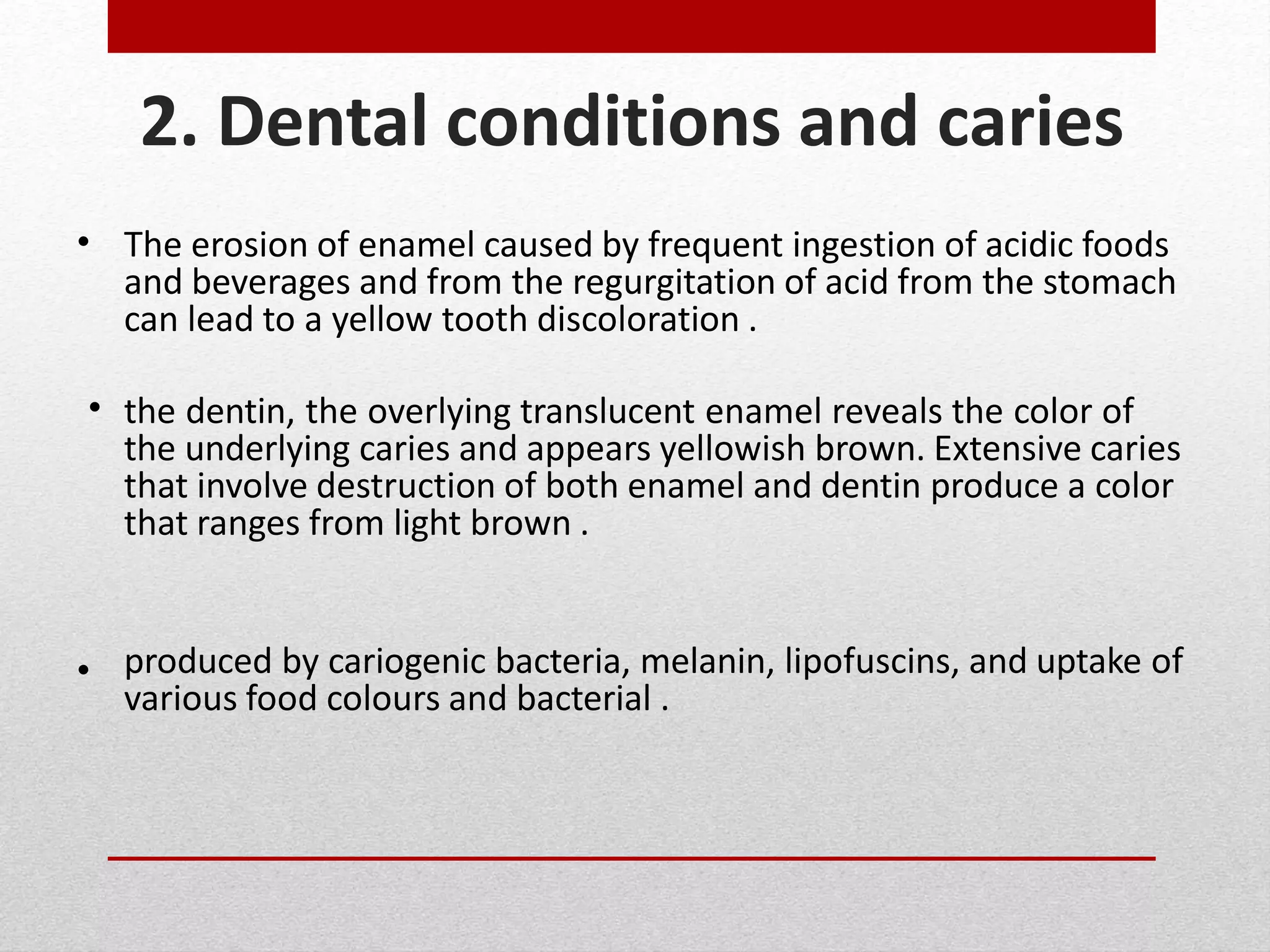 2. Dental conditions and caries

• The erosion of enamel caused by frequent ingestion of acidic foods and beverages and from the regurgitation of acid from the stomach can lead to a yellow tooth discoloration .

• the dentin, the overlying translucent enamel reveals the color of the underlying caries and appears yellowish brown. Extensive caries that involve destruction of both enamel and dentin produce a color that ranges from light brown .

• produced by cariogenic bacteria, melanin, lipofuscins, and uptake of various food colours and bacterial .